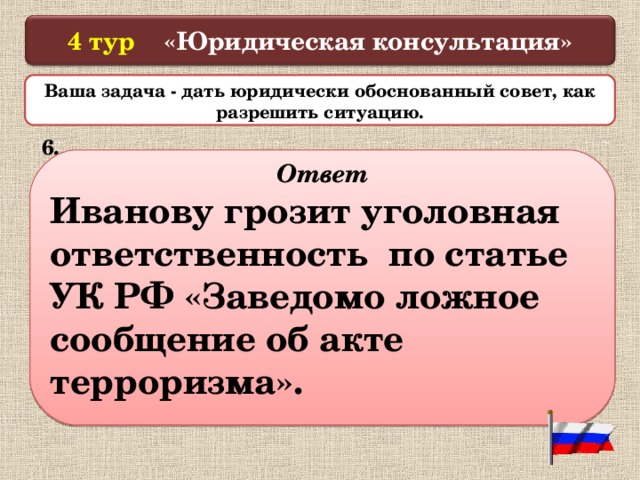 4 тур «Юридическая консультация»

Ваша задача - дать юридически обоснованный совет, как разрешить ситуацию.

6.

Ответ

Иванову грозит уголовная ответственность по статье УК РФ «Заведомо ложное сообщение об акте терроризма».